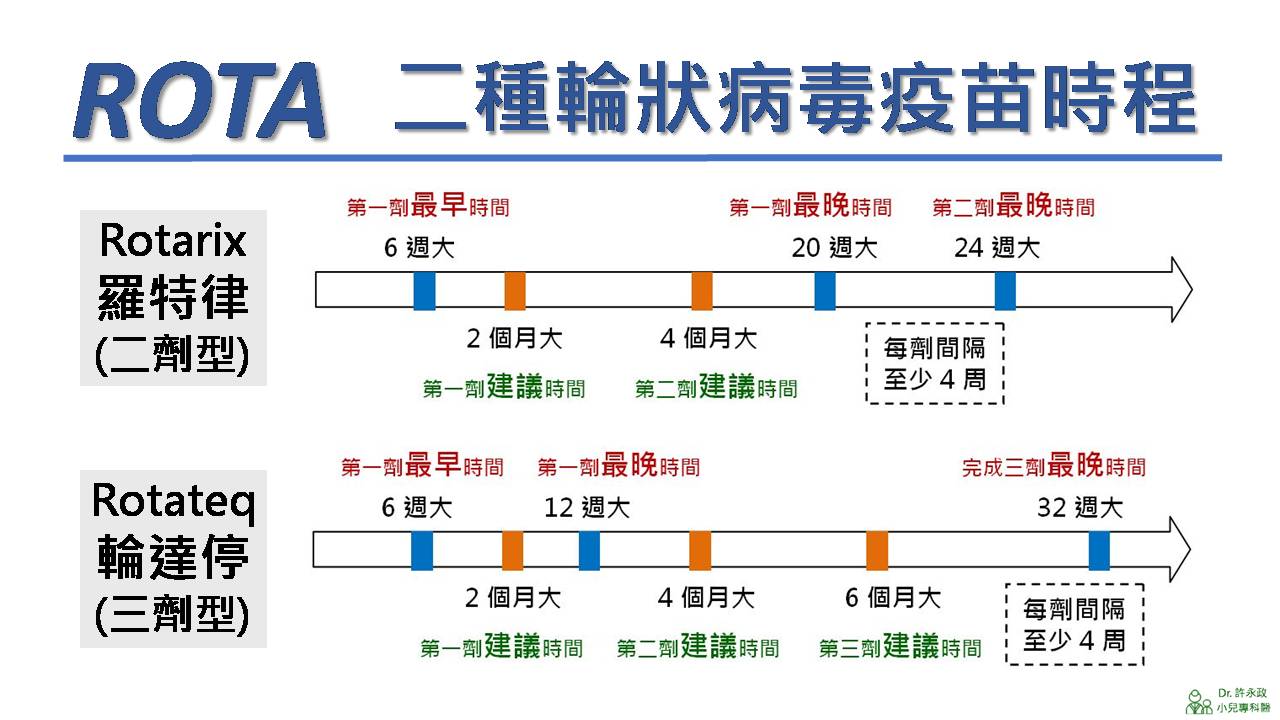 ROTA 二種輪狀病毒疫苗時程

Rotarix
羅特律
(二劑型)

第一劑最早時間
6 週大
第一劑最晚時間
20 週大
第二劑最晚時間
24 週大
2 個月大
第一劑建議時間
4 個月大
第二劑建議時間
每劑間隔
至少 4 周

Rotateq
輪達停
(三劑型)

第一劑最早時間
6 週大
第一劑最晚時間
12 週大
完成三劑最晚時間
32 週大
2 個月大
第一劑建議時間
4 個月大
第二劑建議時間
6 個月大
第三劑建議時間
每劑間隔
至少 4 周

Dr. 許永政
小兒專科醫